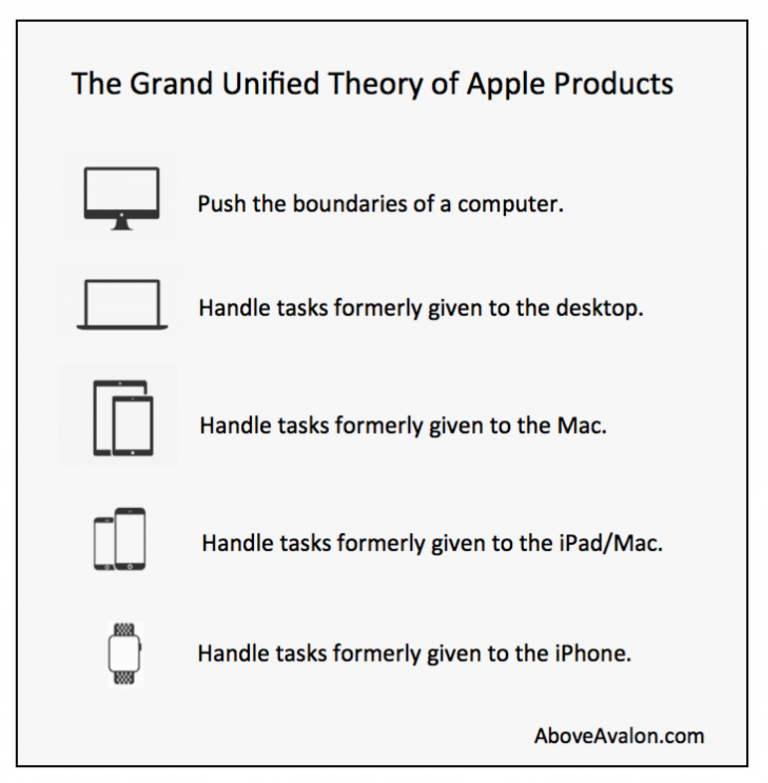 The Grand Unified Theory of Apple Products

Push the boundaries of a computer.

Handle tasks formerly given to the desktop.

Handle tasks formerly given to the Mac.

Handle tasks formerly given to the iPad/Mac.

Handle tasks formerly given to the iPhone.

AboveAvalon.com